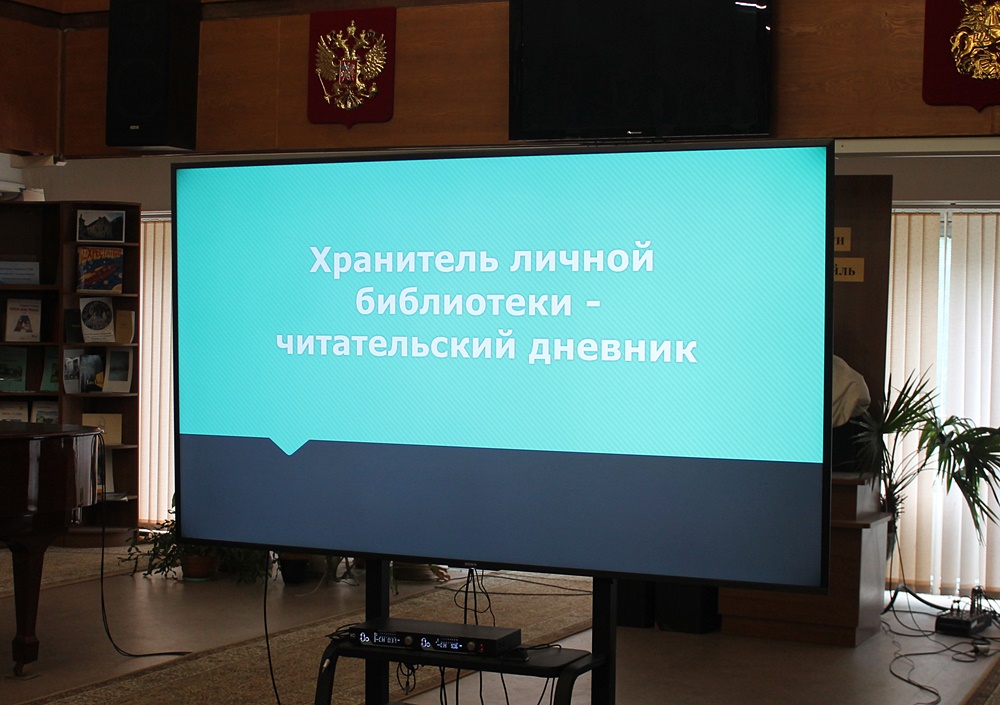 Хранитель личной библиотеки - читательский дневник